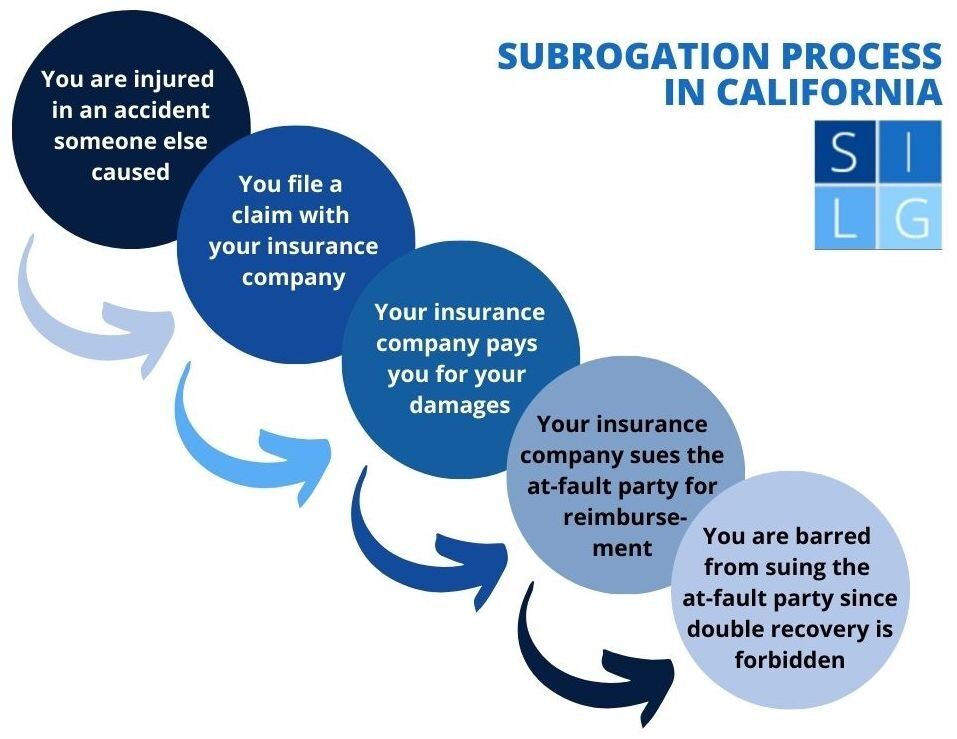 SUBROGATION PROCESS IN CALIFORNIA

S I
L G

You are injured in an accident someone else caused

You file a claim with your insurance company

Your insurance company pays you for your damages

Your insurance company sues the at-fault party for reimbursement

You are barred from suing the at-fault party since double recovery is forbidden